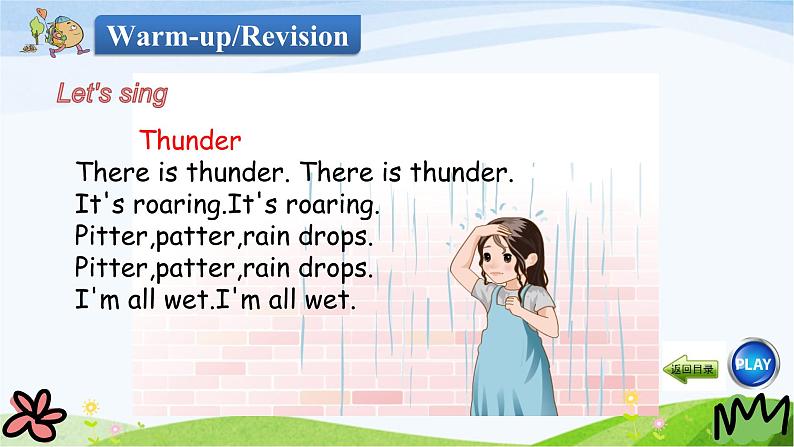 Warm-up/Revision

Let's sing

Thunder

There is thunder. There is thunder.
It's roaring.It's roaring.
Pitter,patter,rain drops.
Pitter,patter,rain drops.
I'm all wet.I'm all wet.

返回目录

PLAY